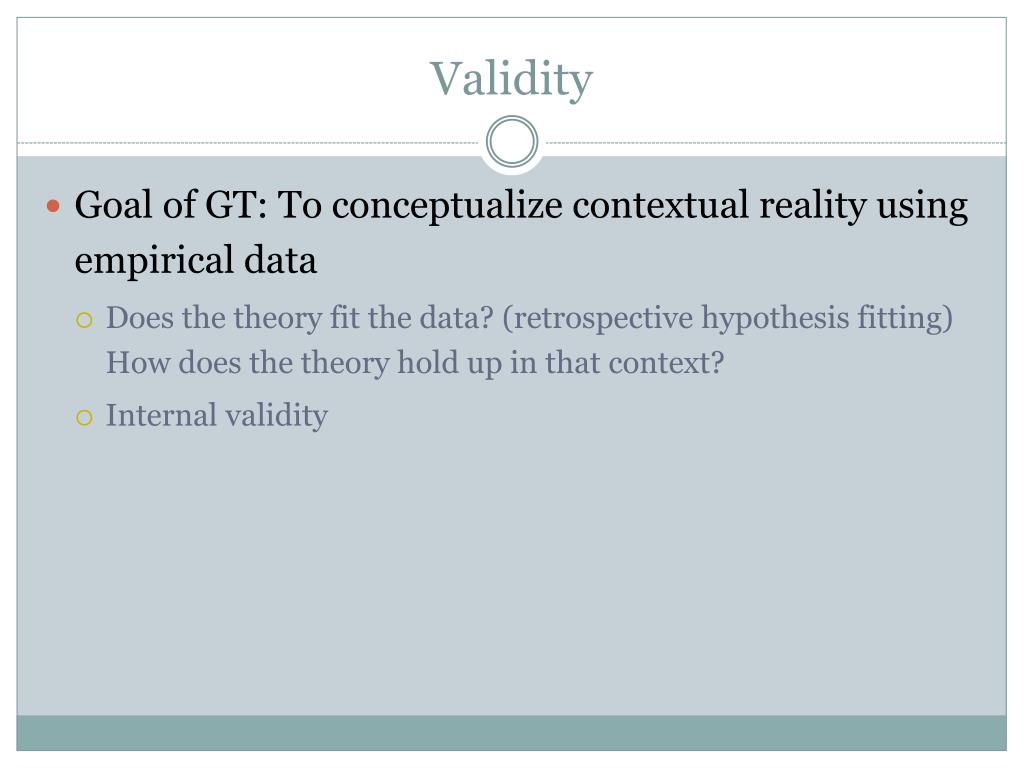 Validity

Goal of GT: To conceptualize contextual reality using empirical data

Does the theory fit the data? (retrospective hypothesis fitting) How does the theory hold up in that context?

Internal validity